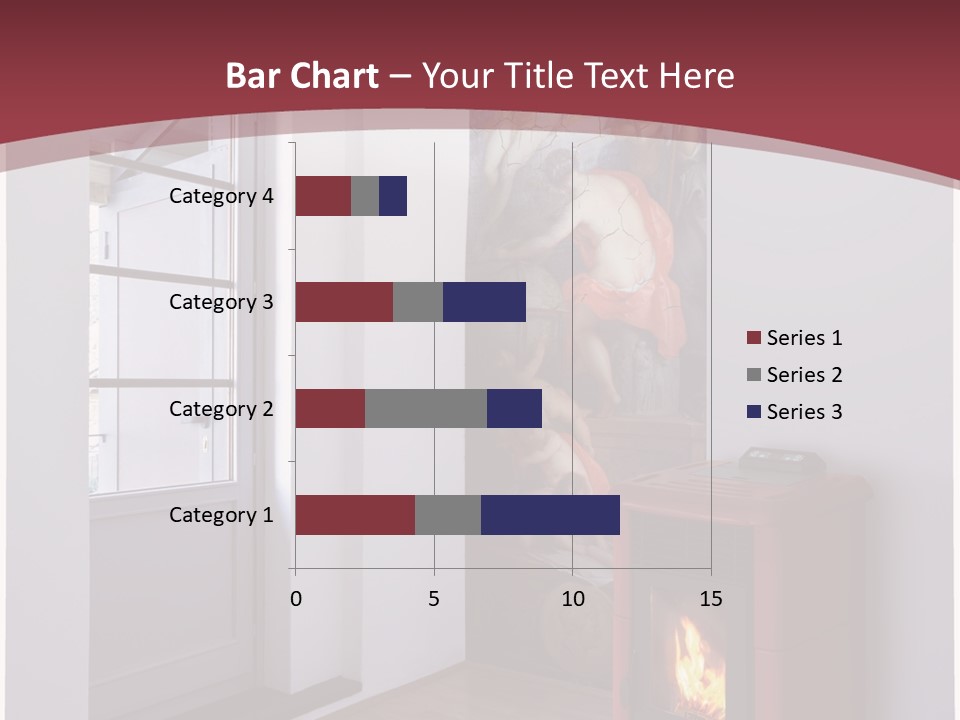 Bar Chart – Your Title Text Here

Category 4
Category 3
Category 2
Category 1

0
5
10
15

Series 1
Series 2
Series 3